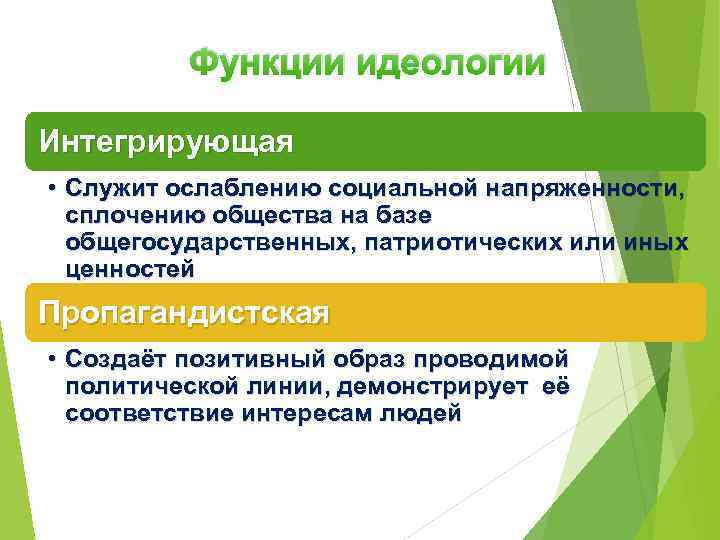 Функции идеологии

Интегрирующая

• Служит ослаблению социальной напряженности, сплочению общества на базе общегосударственных, патриотических или иных ценностей

Пропагандистская

• Создаёт позитивный образ проводимой политической линии, демонстрирует её соответствие интересам людей